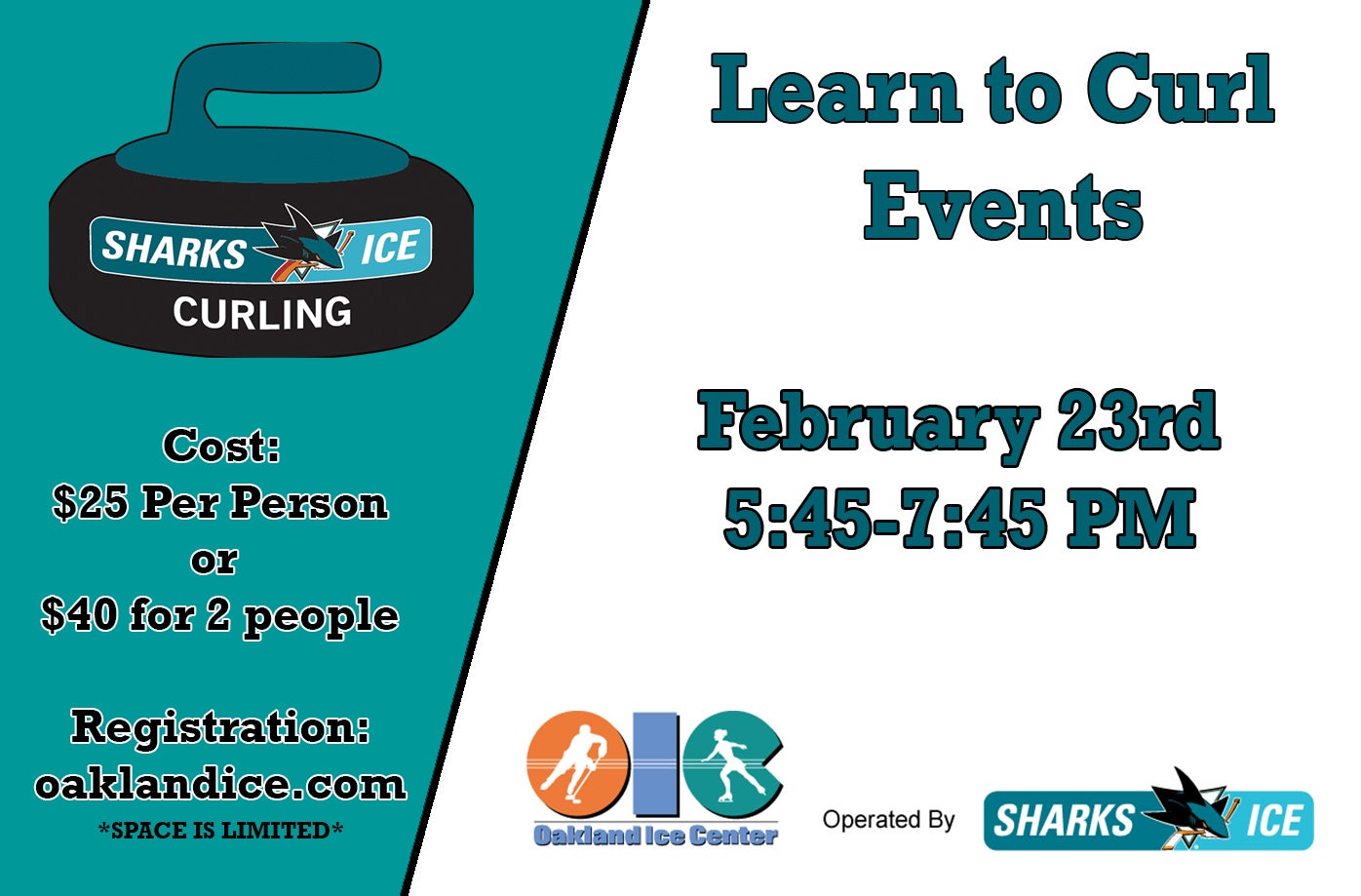 SHARKS ICE
CURLING

Cost:
$25 Per Person
or
$40 for 2 people

Registration:
oaklandice.com
*SPACE IS LIMITED*

Learn to Curl Events

February 23rd
5:45-7:45 PM

OIC
Oakland Ice Center

Operated By
SHARKS ICE